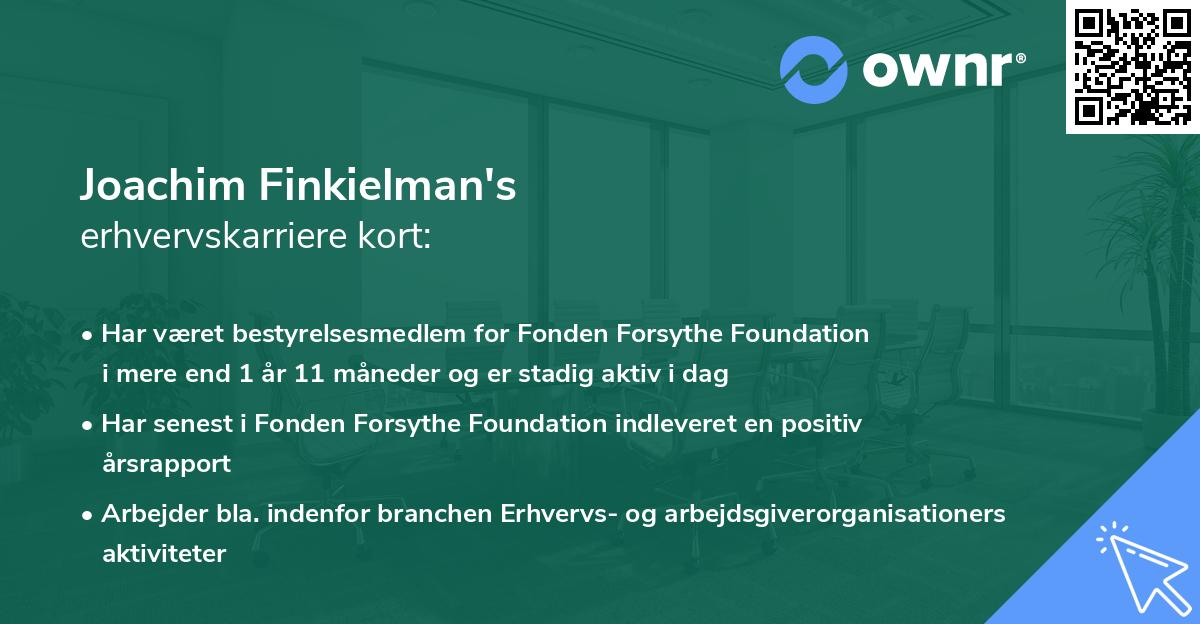 ownr®

Joachim Finkielman's
erhvervskarriere kort:

• Har været bestyrelsesmedlem for Fonden Forsythe Foundation i mere end 1 år 11 måneder og er stadig aktiv i dag

• Har senest i Fonden Forsythe Foundation indleveret en positiv årsrapport

• Arbejder bla. indenfor branchen Erhvervs- og arbejdsgiverorganisationers aktiviteter